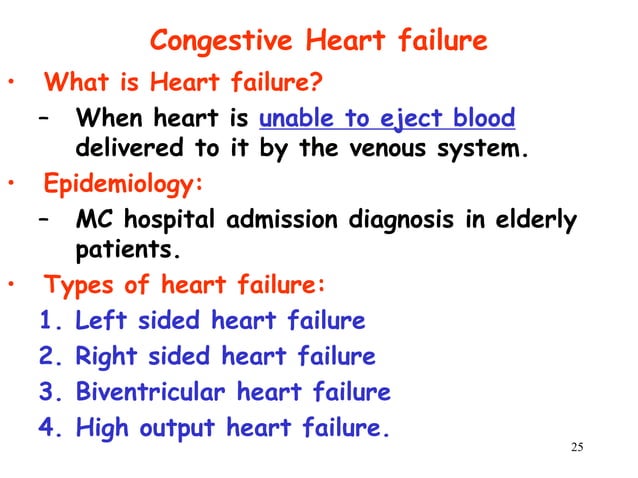 Congestive Heart failure

• What is Heart failure?

– When heart is unable to eject blood delivered to it by the venous system.

• Epidemiology:

– MC hospital admission diagnosis in elderly patients.

• Types of heart failure:

1. Left sided heart failure
2. Right sided heart failure
3. Biventricular heart failure
4. High output heart failure.

25